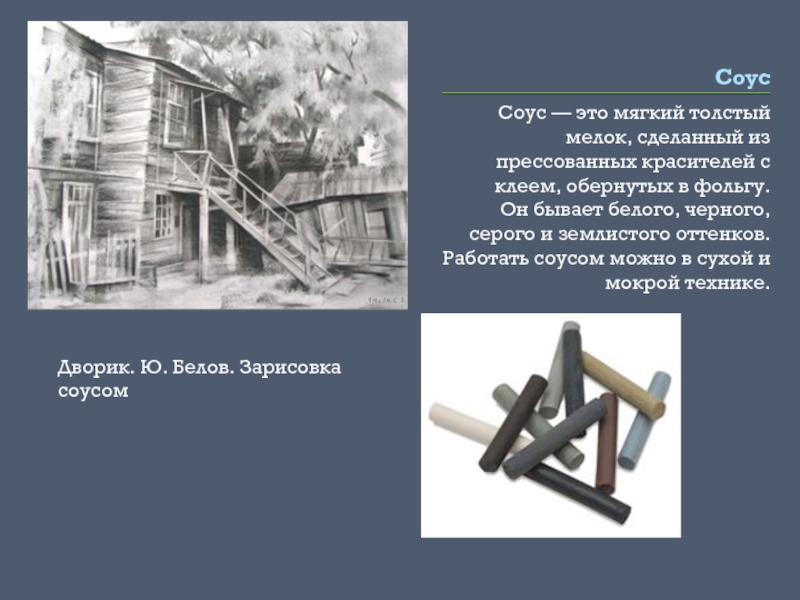 Соус

Соус — это мягкий толстый мелок, сделанный из прессованных красителей с клеем, обернутых в фольгу. Он бывает белого, черного, серого и землистого оттенков. Работать соусом можно в сухой и мокрой технике.

Дворик. Ю. Белов. Зарисовка соусом